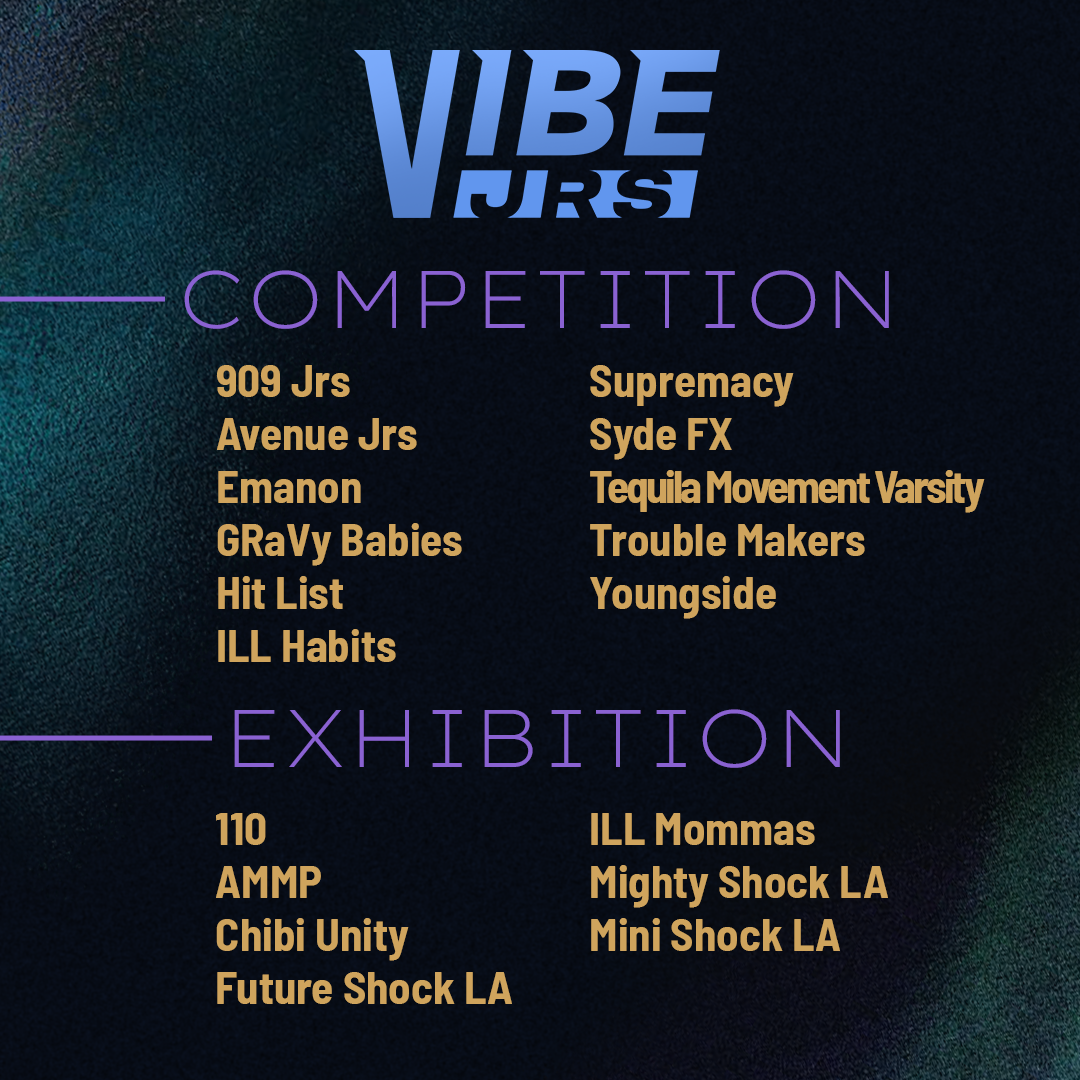 VIBE JRS

COMPETITION

909 Jrs
Avenue Jrs
Emanon
GRaVy Babies
Hit List
ILL Habits

Supremacy
Syde FX
Tequila Movement Varsity
Trouble Makers
Youngside

EXHIBITION

110
AMMP
Chibi Unity
Future Shock LA

ILL Mommas
Mighty Shock LA
Mini Shock LA